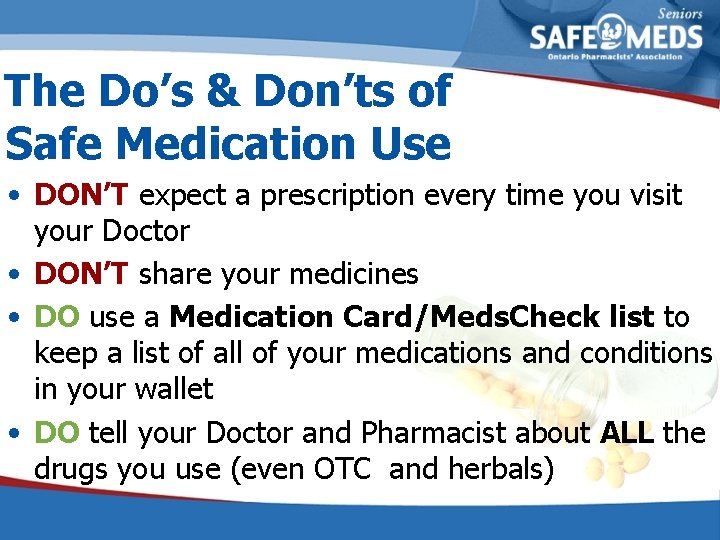 Seniors
SAFE MEDS
Ontario Pharmacists' Association

The Do's & Don'ts of Safe Medication Use

• DON'T expect a prescription every time you visit your Doctor
• DON'T share your medicines
• DO use a Medication Card/MedsCheck list to keep a list of all of your medications and conditions in your wallet
• DO tell your Doctor and Pharmacist about ALL the drugs you use (even OTC and herbals)